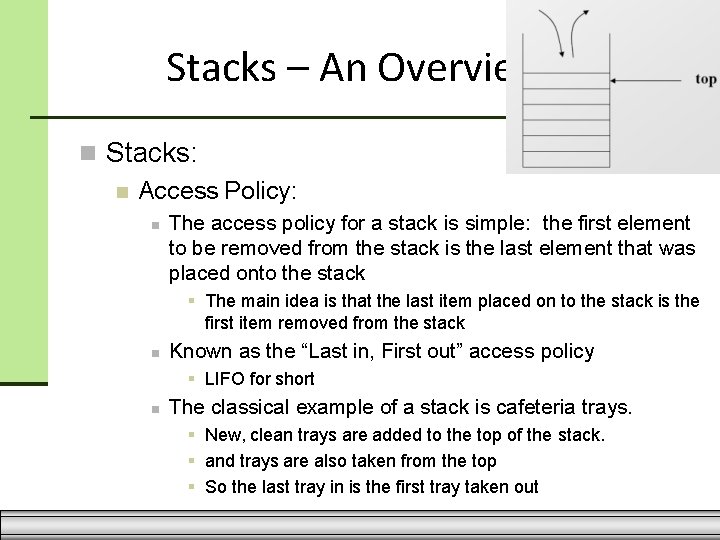 Stacks – An Overvie

top

Stacks:

Access Policy:

The access policy for a stack is simple: the first element to be removed from the stack is the last element that was placed onto the stack

The main idea is that the last item placed on to the stack is the first item removed from the stack

Known as the “Last in, First out” access policy

LIFO for short

The classical example of a stack is cafeteria trays.

New, clean trays are added to the top of the stack.

and trays are also taken from the top

So the last tray in is the first tray taken out